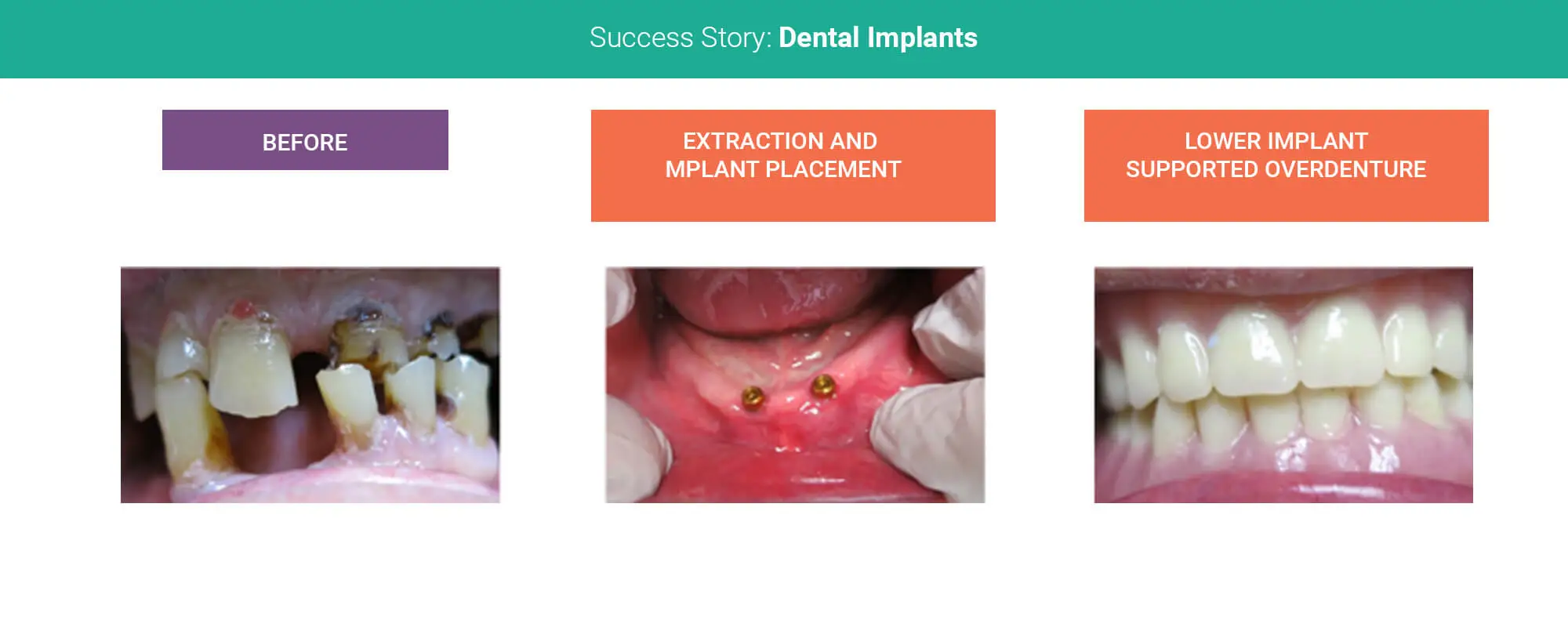 Success Story: Dental Implants

BEFORE

EXTRACTION AND
MPLANT PLACEMENT

LOWER IMPLANT
SUPPORTED OVERDENTURE